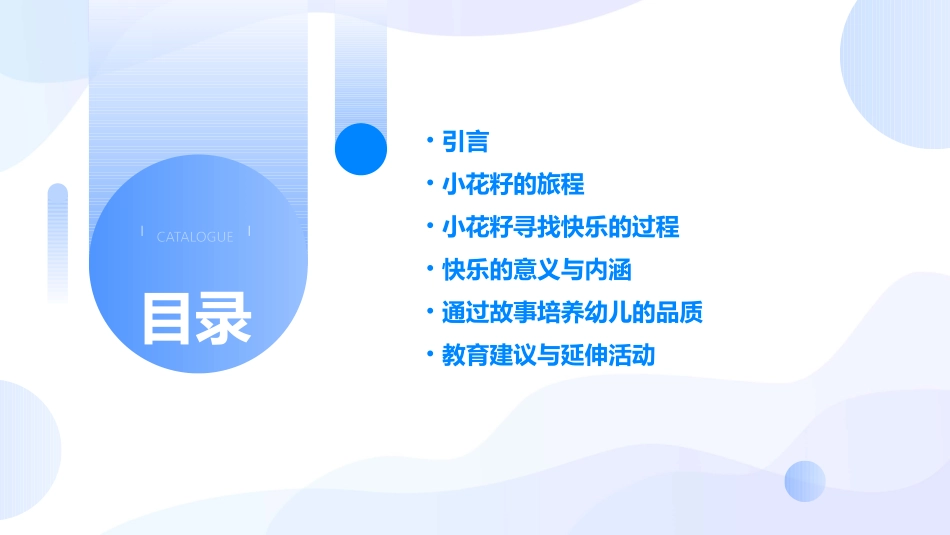 CATALOGUE

目录

• 引言
• 小花籽的旅程
• 小花籽寻找快乐的过程
• 快乐的意义与内涵
• 通过故事培养幼儿的品质
• 教育建议与延伸活动